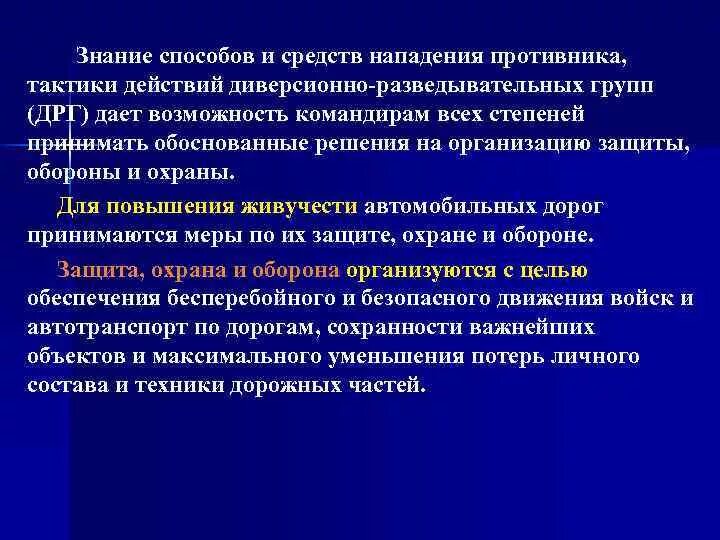 Знание способов и средств нападения противника, тактики действий диверсионно-разведывательных групп (ДРГ) дает возможность командирам всех степеней принимать обоснованные решения на организацию защиты, обороны и охраны.

Для повышения живучести автомобильных дорог принимаются меры по их защите, охране и обороне.

Защита, охрана и оборона организуются с целью обеспечения бесперебойного и безопасного движения войск и автотранспорт по дорогам, сохранности важнейших объектов и максимального уменьшения потерь личного состава и техники дорожных частей.